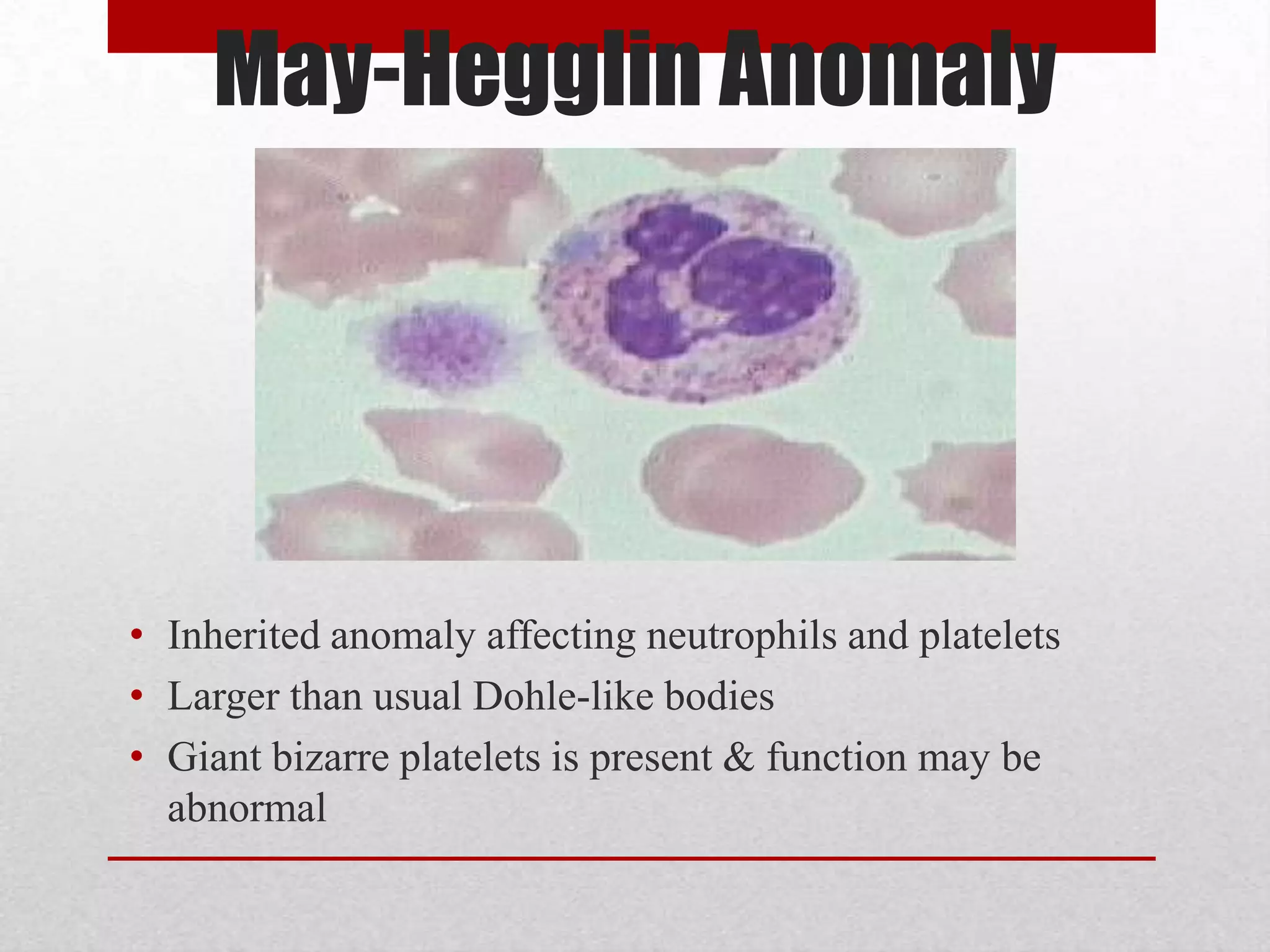 May-Hegglin Anomaly

• Inherited anomaly affecting neutrophils and platelets
• Larger than usual Dohle-like bodies
• Giant bizarre platelets is present & function may be abnormal